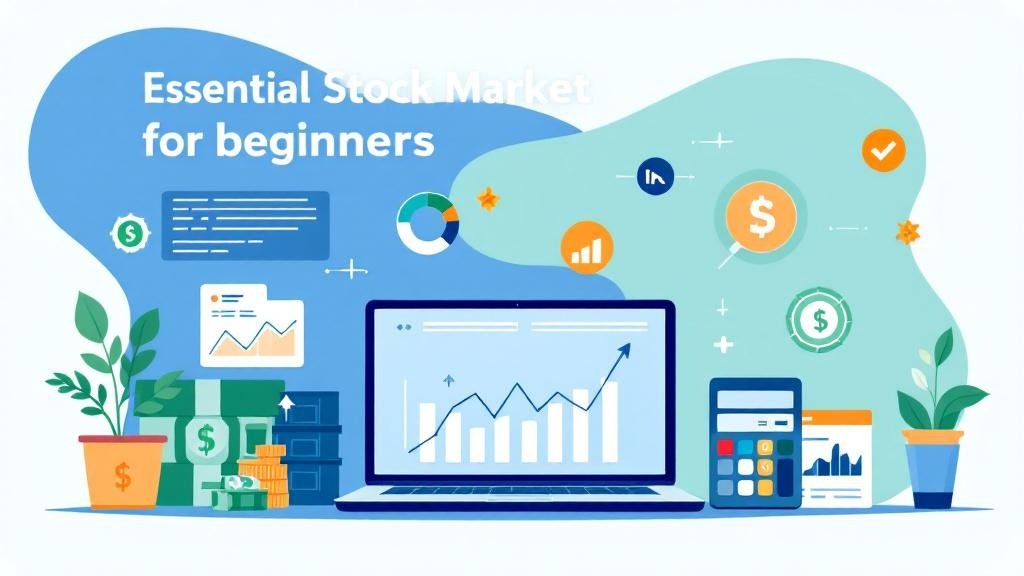 Essential Stock Market for beginners

$

$

$

$

$